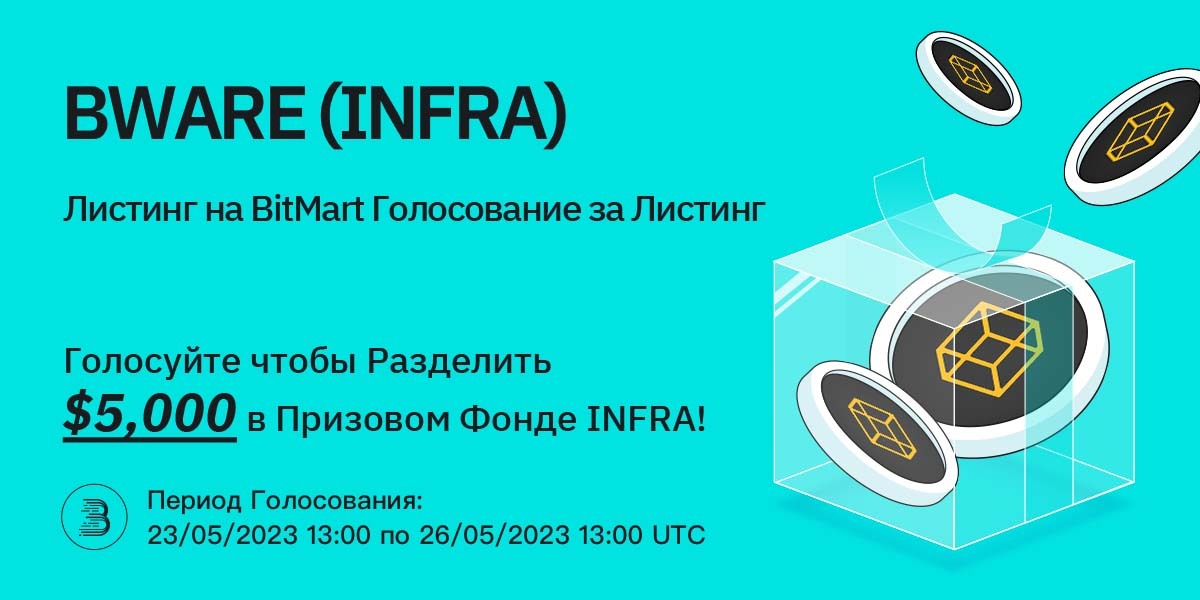 BWARE (INFRA)

Листинг на BitMart Голосование за Листинг

Голосуйте чтобы Разделить
$5,000 в Призовом Фонде INFRA!

Период Голосования:
23/05/2023 13:00 по 26/05/2023 13:00 UTC